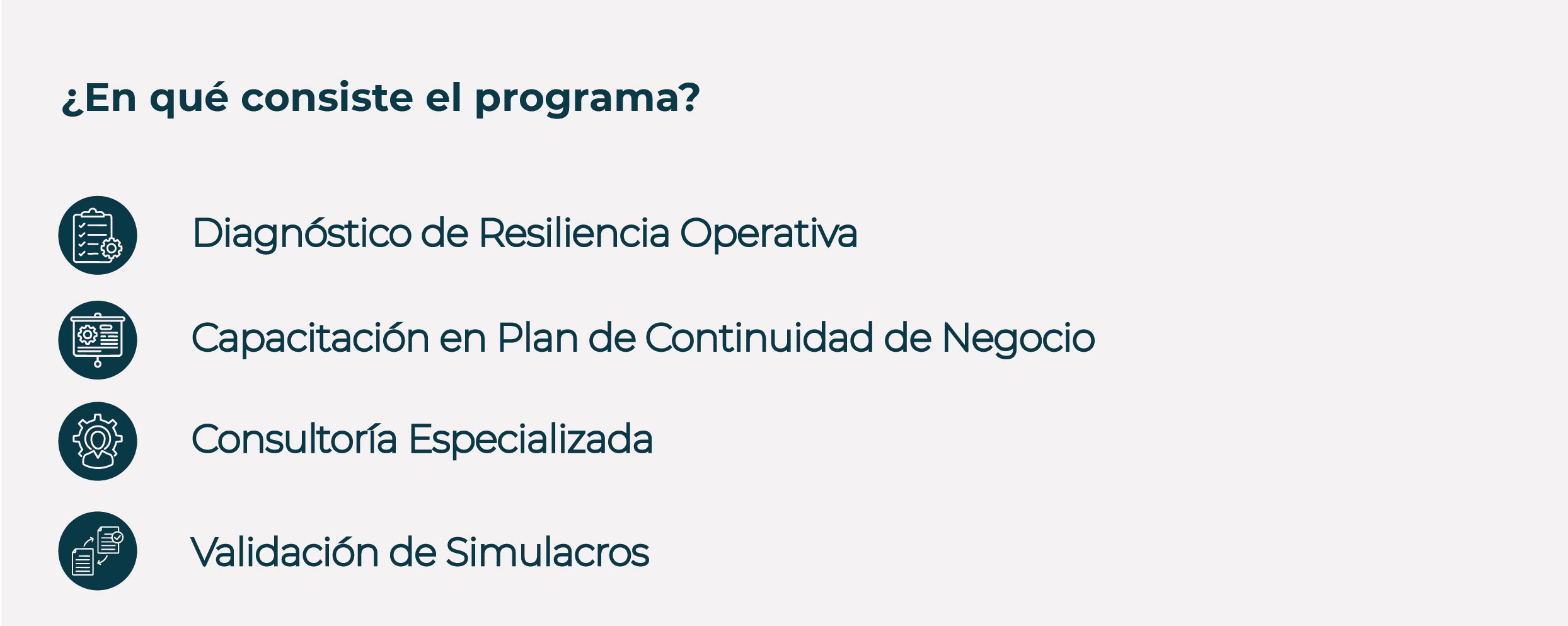 ¿En qué consiste el programa?

Diagnóstico de Resiliencia Operativa

Capacitación en Plan de Continuidad de Negocio

Consultoría Especializada

Validación de Simulacros